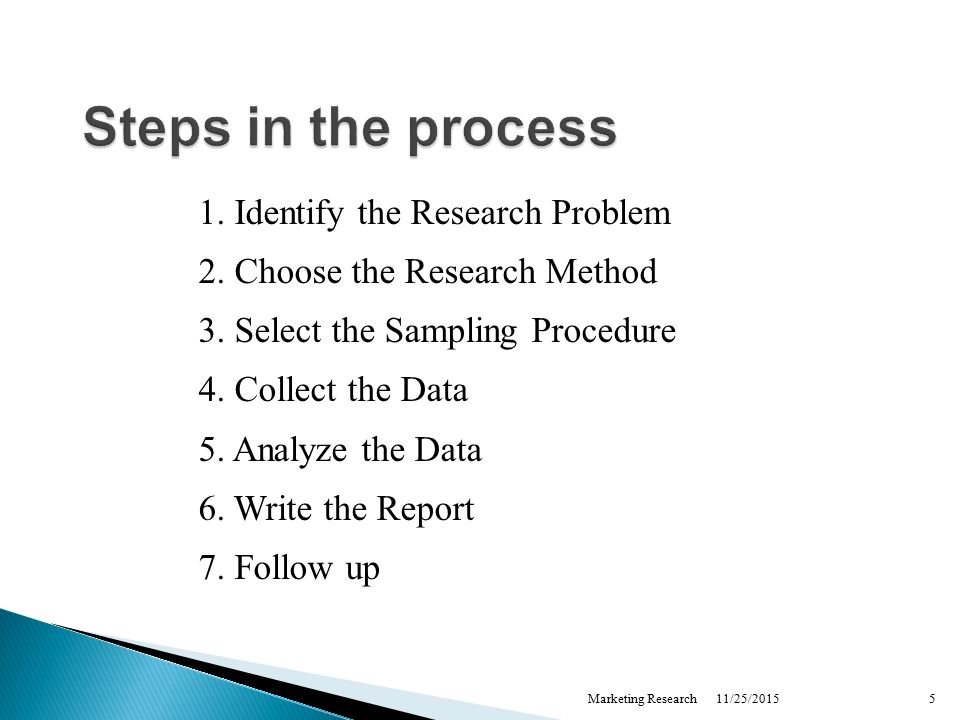 Steps in the process

1. Identify the Research Problem
2. Choose the Research Method
3. Select the Sampling Procedure
4. Collect the Data
5. Analyze the Data
6. Write the Report
7. Follow up

Marketing Research 11/25/2015 5